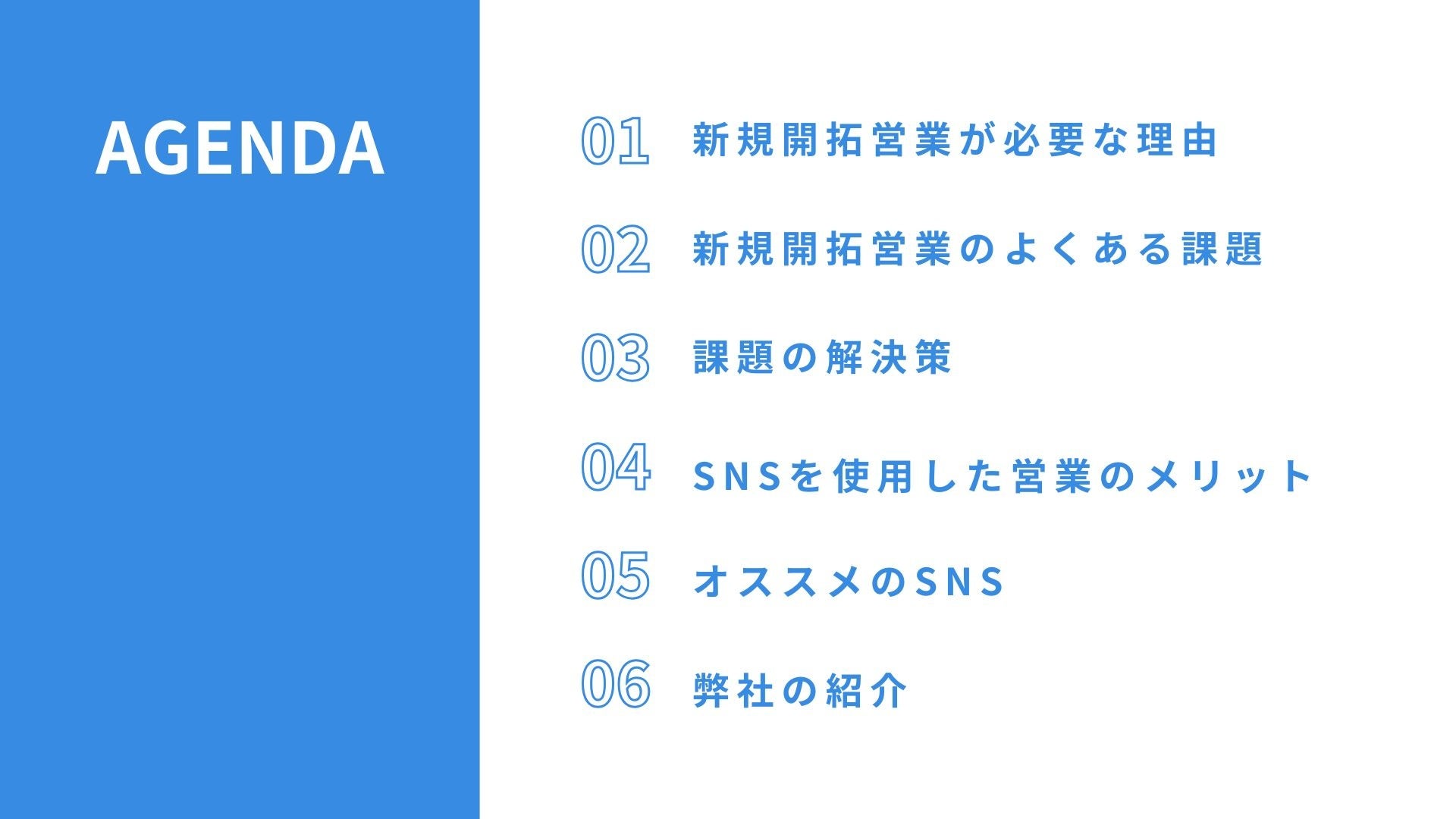 AGENDA

01 新規開拓営業が必要な理由

02 新規開拓営業のよくある課題

03 課題の解決策

04 SNSを使用した営業のメリット

05 オススメのSNS

06 弊社の紹介